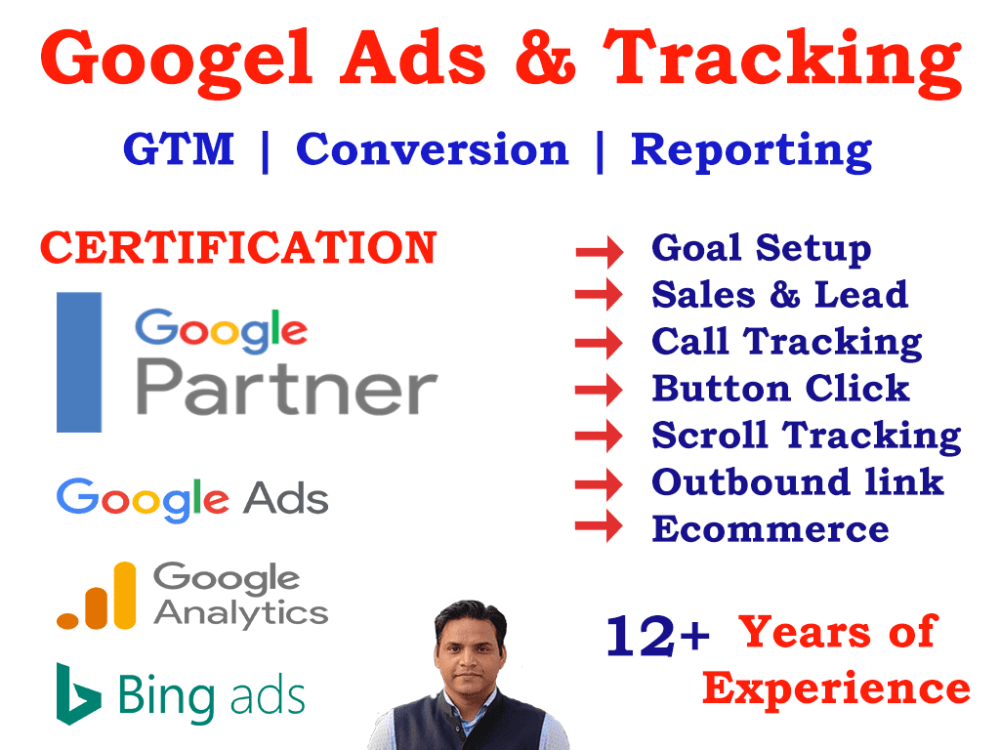 Googel Ads & Tracking

GTM | Conversion | Reporting

CERTIFICATION

Google
Partner

Google Ads

Google
Analytics

Bing ads

→ Goal Setup
→ Sales & Lead
→ Call Tracking
→ Button Click
→ Scroll Tracking
→ Outbound link
→ Ecommerce

12+ Years of Experience